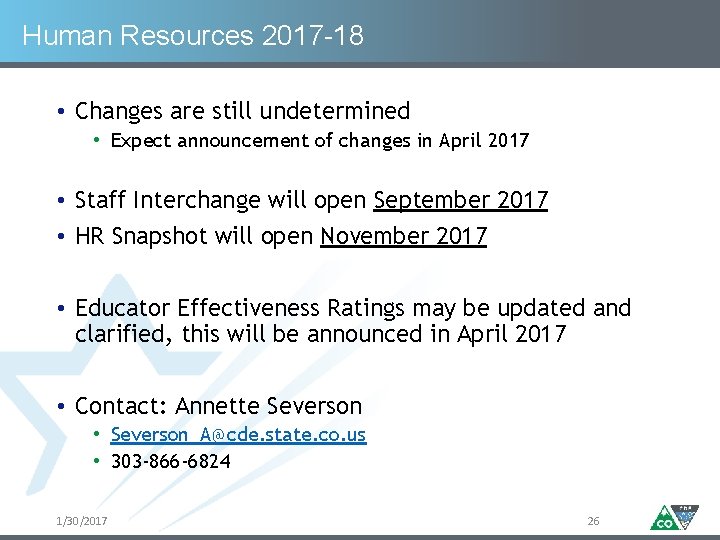 Human Resources 2017-18

• Changes are still undetermined
  • Expect announcement of changes in April 2017

• Staff Interchange will open September 2017
• HR Snapshot will open November 2017

• Educator Effectiveness Ratings may be updated and clarified, this will be announced in April 2017

• Contact: Annette Severson
  • Severson_A@cde.state.co.us
  • 303-866-6824

1/30/2017

26

CO